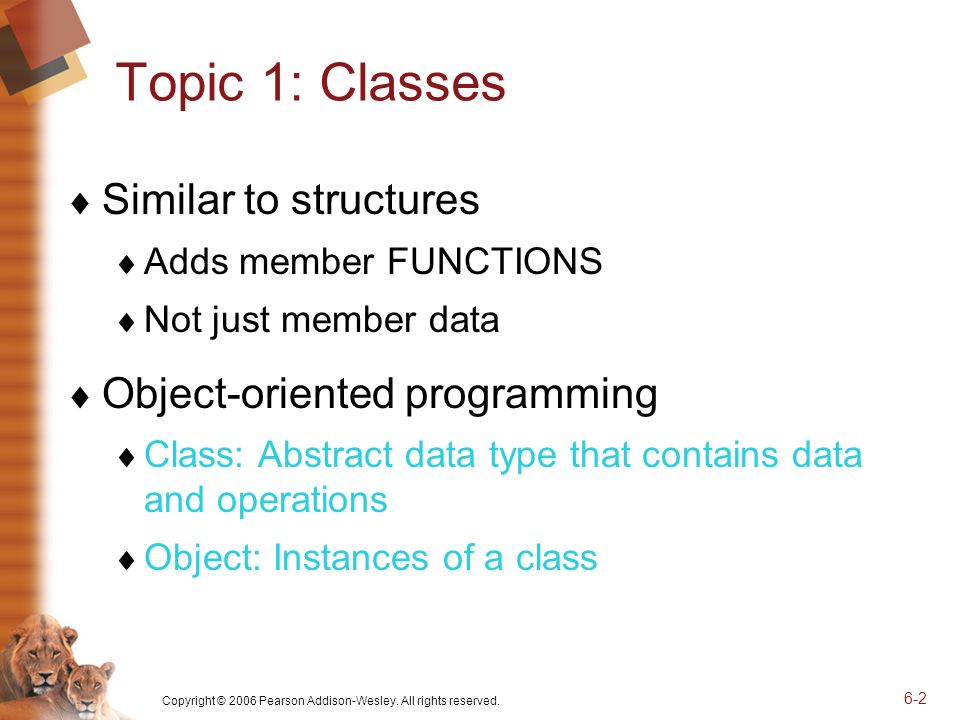 Topic 1: Classes

♦ Similar to structures

♦ Adds member FUNCTIONS

♦ Not just member data

♦ Object-oriented programming

♦ Class: Abstract data type that contains data and operations

♦ Object: Instances of a class

Copyright © 2006 Pearson Addison-Wesley. All rights reserved.

6-2